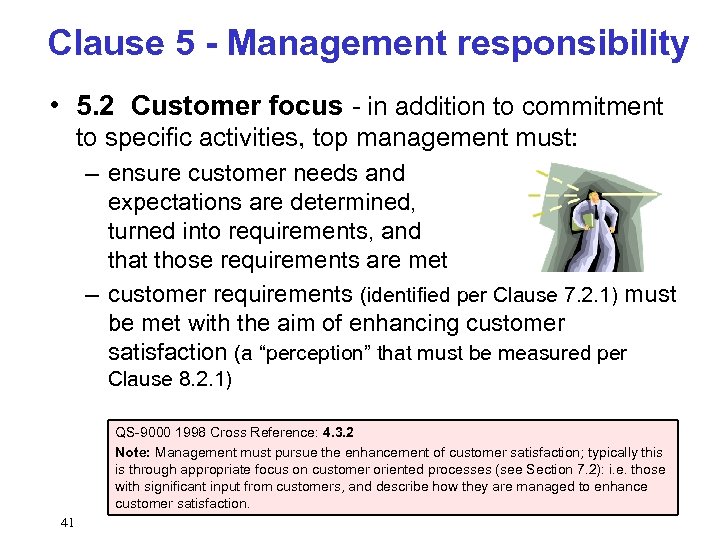 Clause 5 - Management responsibility

• 5.2 Customer focus - in addition to commitment to specific activities, top management must:

– ensure customer needs and expectations are determined, turned into requirements, and that those requirements are met

– customer requirements (identified per Clause 7.2.1) must be met with the aim of enhancing customer satisfaction (a “perception” that must be measured per Clause 8.2.1)

QS-9000 1998 Cross Reference: 4.3.2
Note: Management must pursue the enhancement of customer satisfaction; typically this is through appropriate focus on customer oriented processes (see Section 7.2): i.e. those with significant input from customers, and describe how they are managed to enhance customer satisfaction.

41